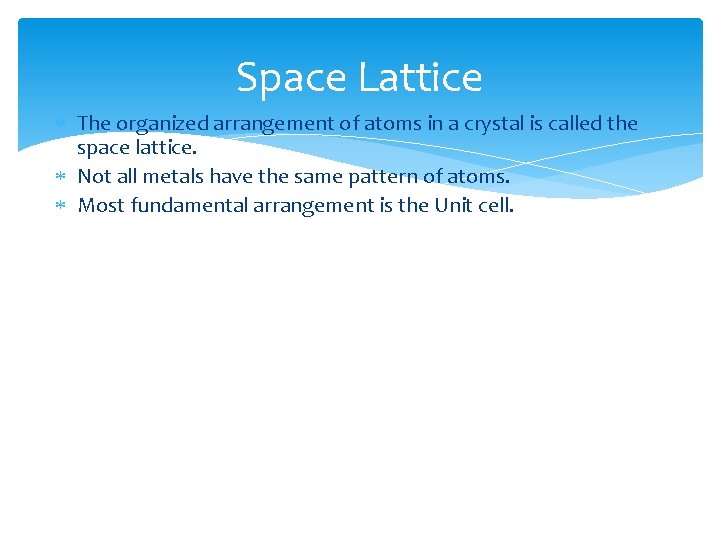 Space Lattice

* The organized arrangement of atoms in a crystal is called the space lattice.
* Not all metals have the same pattern of atoms.
* Most fundamental arrangement is the Unit cell.